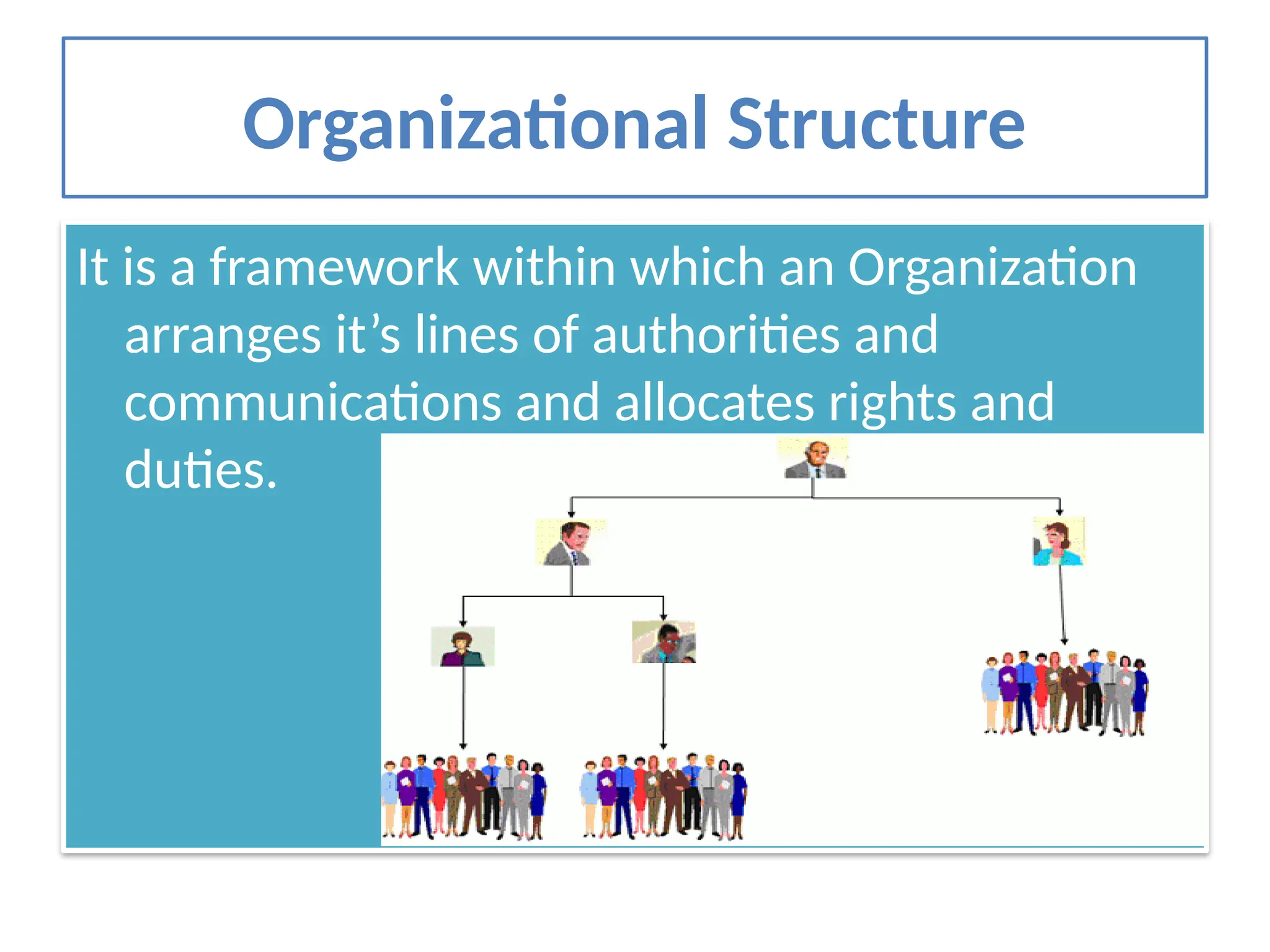 Organizational Structure

It is a framework within which an Organization arranges it’s lines of authorities and communications and allocates rights and duties.